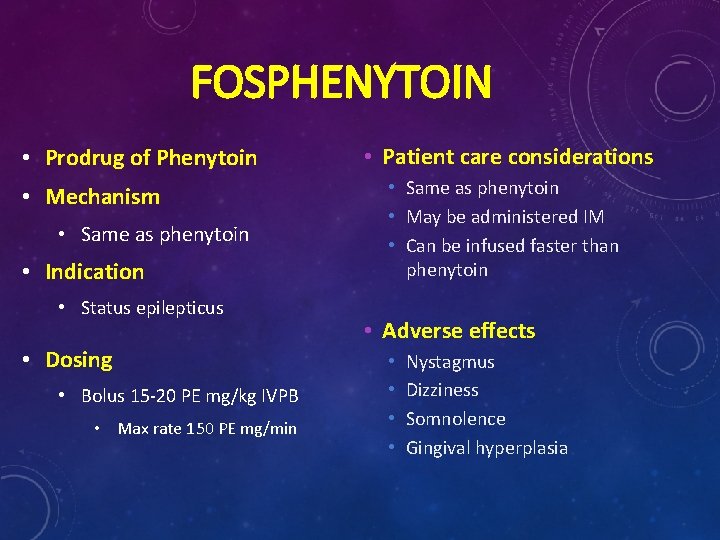 FOSPHENYTOIN

• Prodrug of Phenytoin
• Mechanism
  • Same as phenytoin
• Indication
  • Status epilepticus
• Dosing
  • Bolus 15-20 PE mg/kg IVPB
    • Max rate 150 PE mg/min

• Patient care considerations
  • Same as phenytoin
  • May be administered IM
  • Can be infused faster than phenytoin
• Adverse effects
  • Nystagmus
  • Dizziness
  • Somnolence
  • Gingival hyperplasia